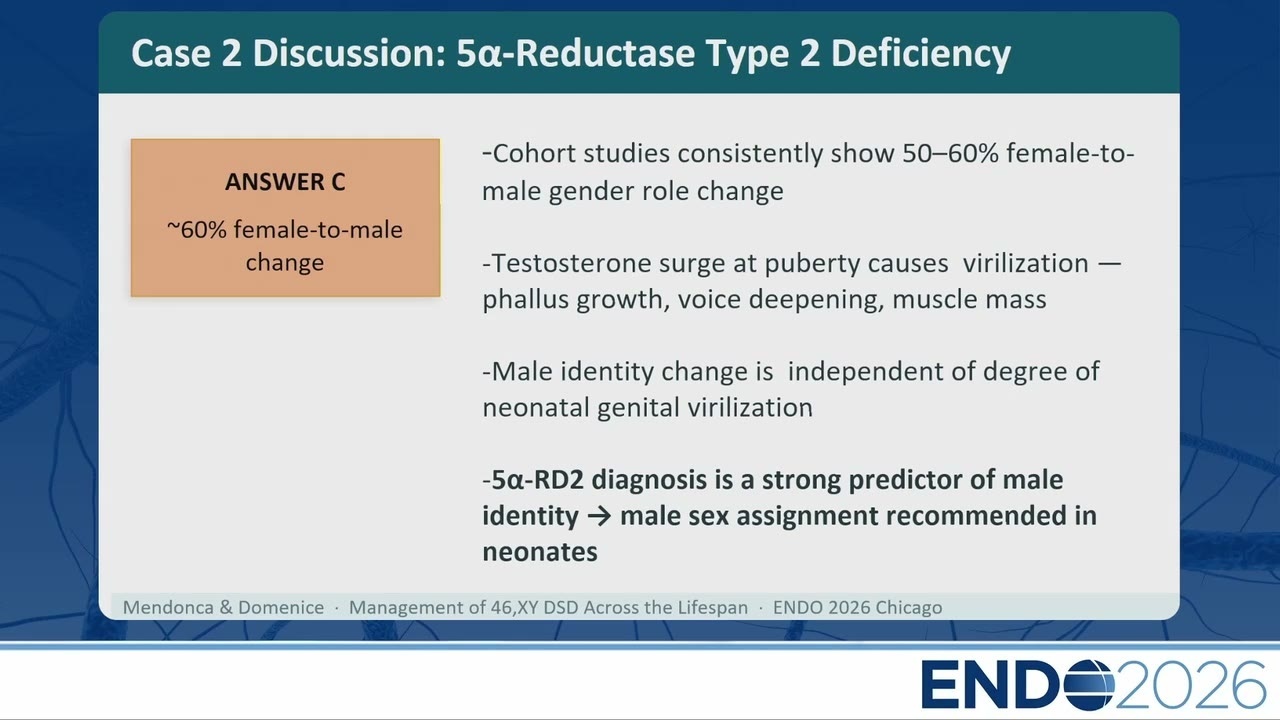 Case 2 Discussion: 5α-Reductase Type 2 Deficiency

ANSWER C

~60% female-to-male change

-Cohort studies consistently show 50–60% female-to-male gender role change

-Testosterone surge at puberty causes virilization — phallus growth, voice deepening, muscle mass

-Male identity change is independent of degree of neonatal genital virilization

-5α-RD2 diagnosis is a strong predictor of male identity → male sex assignment recommended in neonates

Mendonca & Domenice · Management of 46,XY DSD Across the Lifespan · ENDO 2026 Chicago

ENDO 2026